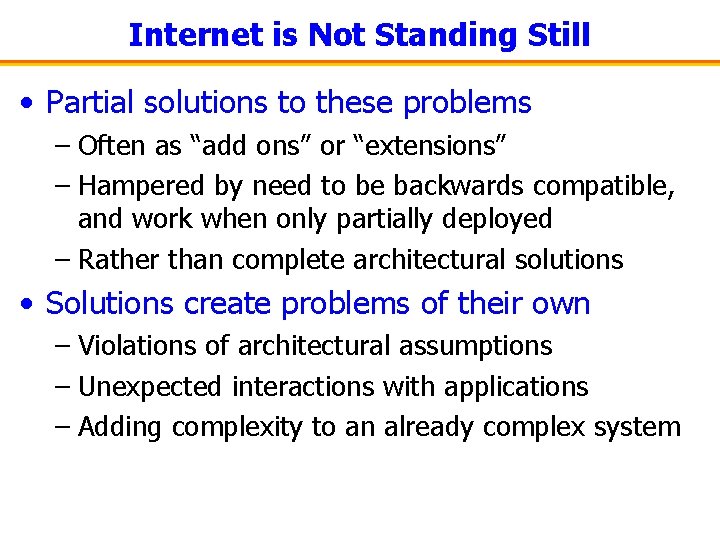 Internet is Not Standing Still

• Partial solutions to these problems
– Often as “add ons” or “extensions”
– Hampered by need to be backwards compatible, and work when only partially deployed
– Rather than complete architectural solutions

• Solutions create problems of their own
– Violations of architectural assumptions
– Unexpected interactions with applications
– Adding complexity to an already complex system